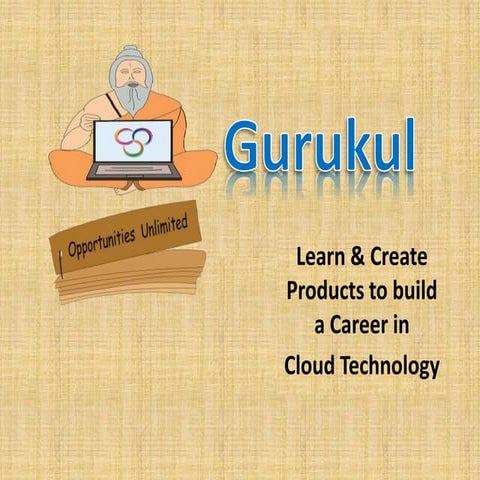 Gurukul

Opportunities Unlimited

Learn & Create Products to build a Career in Cloud Technology